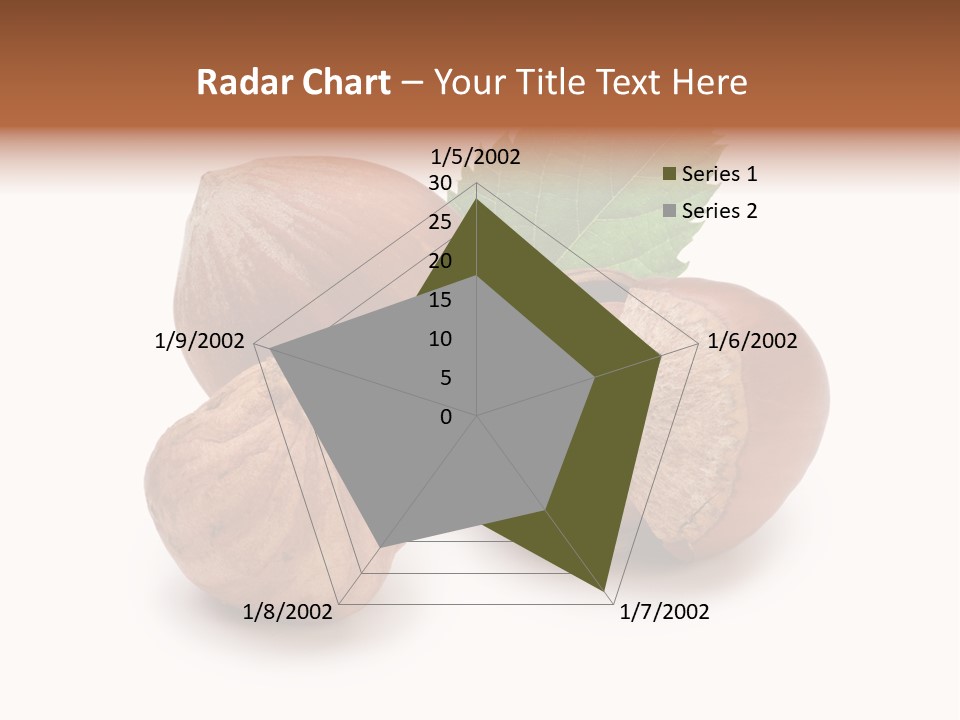 Radar Chart – Your Title Text Here

1/5/2002
30
25
20
15
10
5
0
1/6/2002
1/7/2002
1/8/2002
1/9/2002

Series 1
Series 2